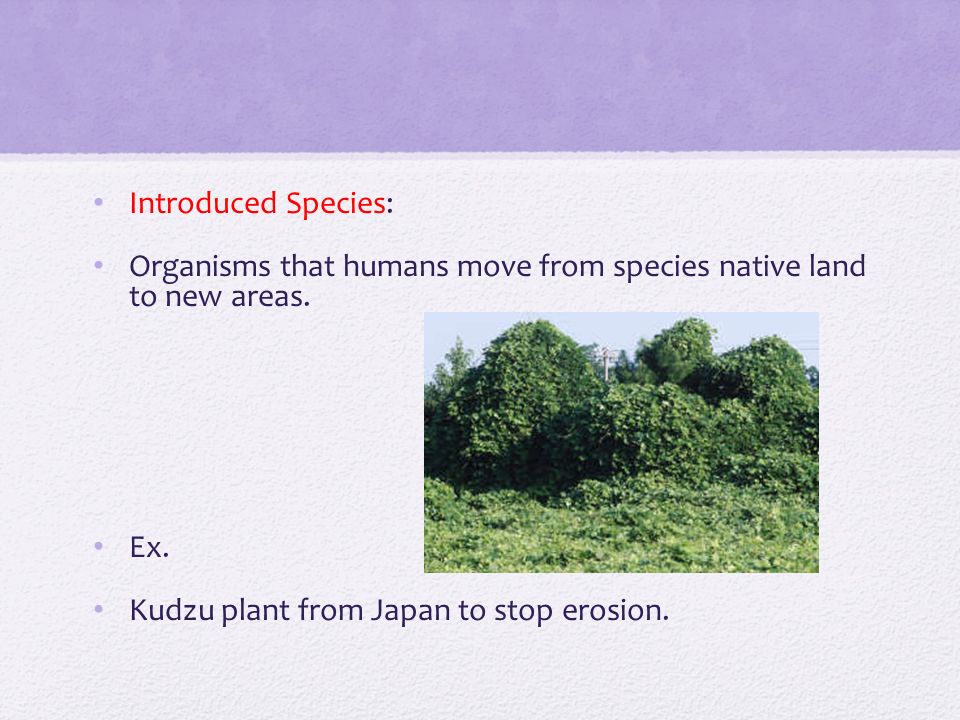 • Introduced Species:

• Organisms that humans move from species native land to new areas.

• Ex.

• Kudzu plant from Japan to stop erosion.